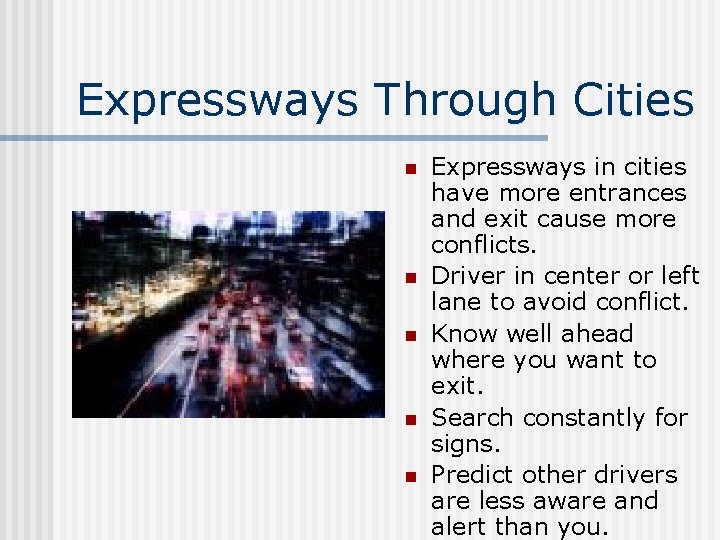 Expressways Through Cities

- Expressways in cities have more entrances and exit cause more conflicts.
- Driver in center or left lane to avoid conflict.
- Know well ahead where you want to exit.
- Search constantly for signs.
- Predict other drivers are less aware and alert than you.